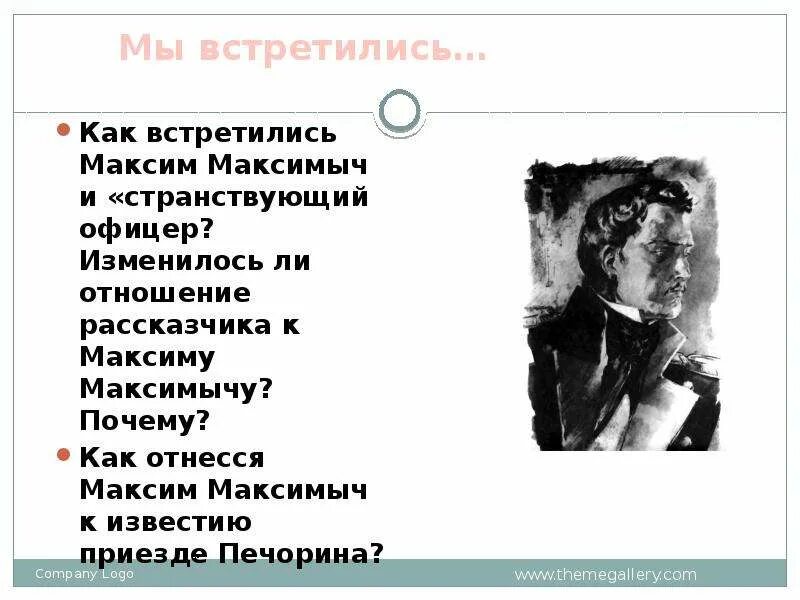 Мы встретились…

Как встретились Максим Максимыч и «странствующий офицер? Изменилось ли отношение рассказчика к Максиму Максимычу? Почему?

Как отнесся Максим Максимыч к известию приезде Печорина?

Company Logo

www.themegallery.com